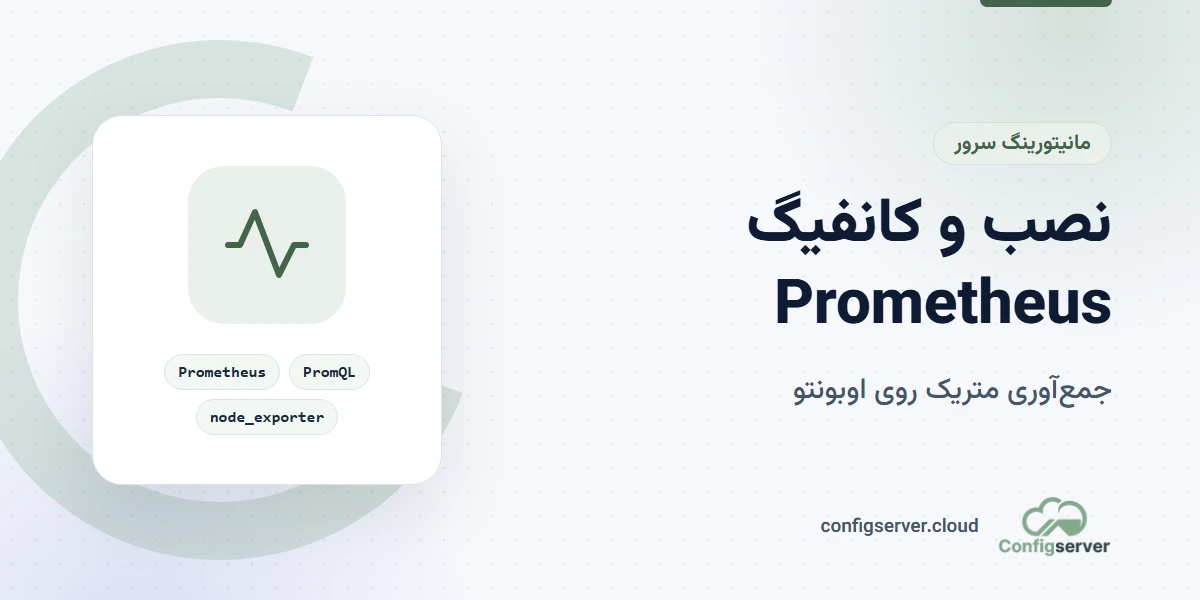 مانیتورینگ سرور

نصب و کانفیگ Prometheus

جمع‌آوری متریک روی اوبونتو

Prometheus PromQL node_exporter

configserver.cloud

Configserver